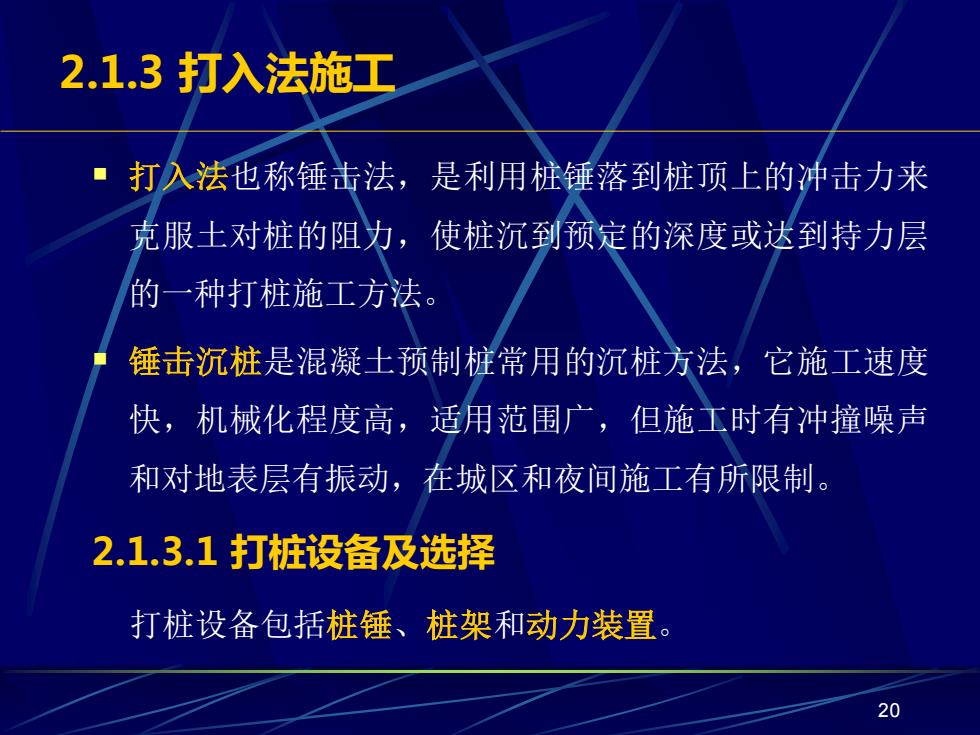 2.1.3 打入法施工

▪ 打入法也称锤击法，是利用桩锤落到桩顶上的冲击力来克服土对桩的阻力，使桩沉到预定的深度或达到持力层的一种打桩施工方法。

▪ 锤击沉桩是混凝土预制桩常用的沉桩方法，它施工速度快，机械化程度高，适用范围广，但施工时有冲撞噪声和对地表层有振动，在城区和夜间施工有所限制。

2.1.3.1 打桩设备及选择

打桩设备包括桩锤、桩架和动力装置。

20